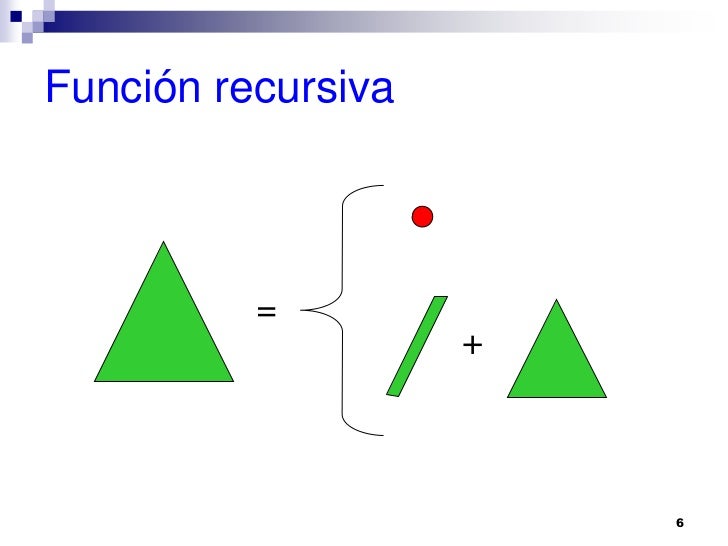 Función recursiva

=

+

6